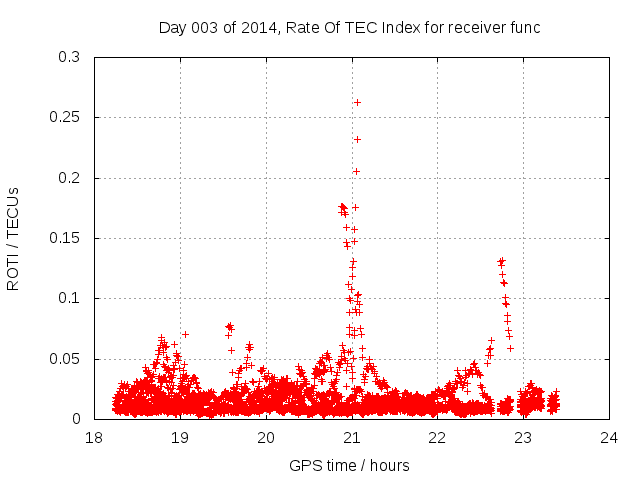 Day 003 of 2014, Rate Of TEC Index for receiver func

ROTI / TECUs

0.3
0.25
0.2
0.15
0.1
0.05
0

18
19
20
21
22
23
24

GPS time / hours